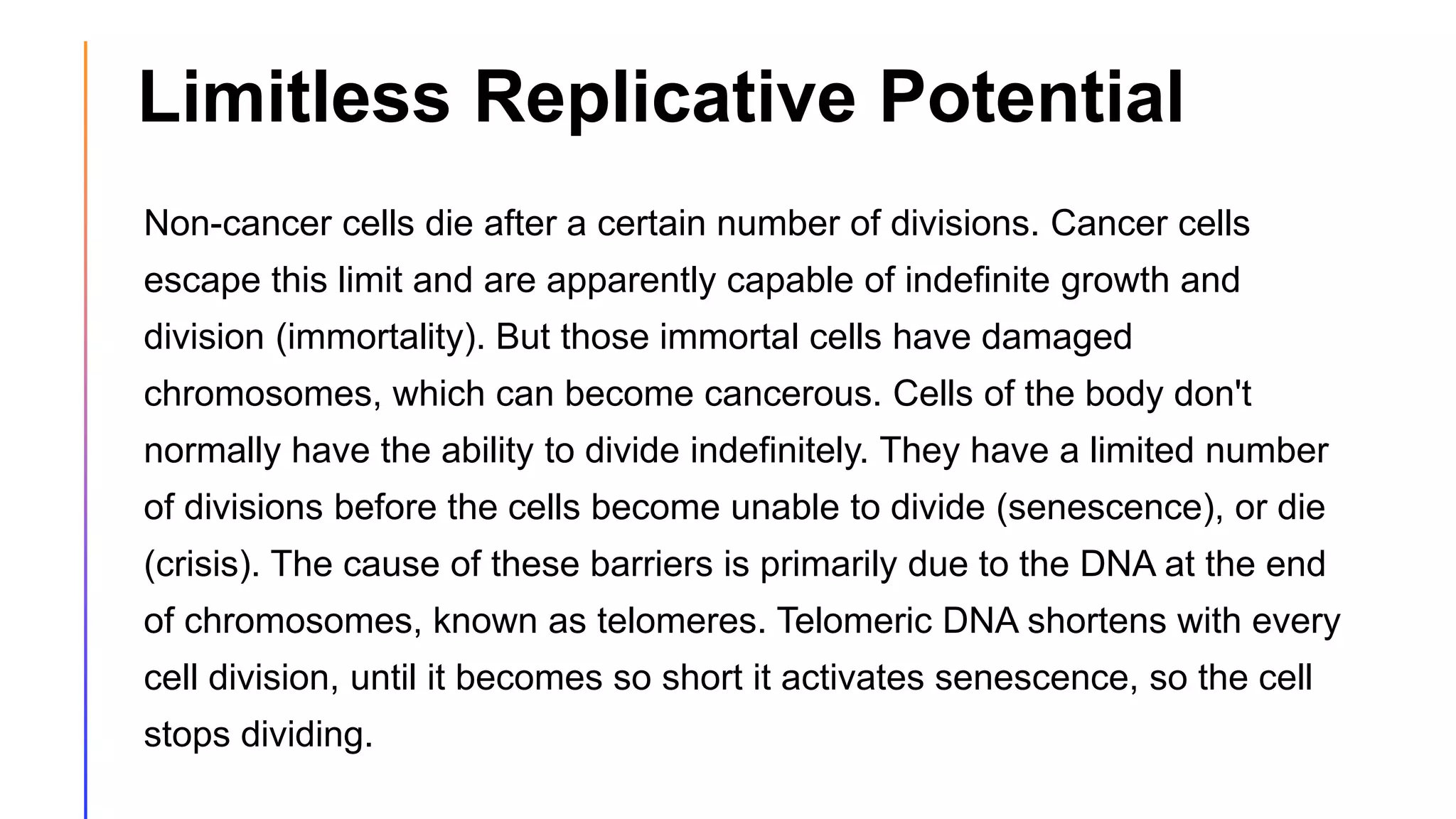 Limitless Replicative Potential

Non-cancer cells die after a certain number of divisions. Cancer cells escape this limit and are apparently capable of indefinite growth and division (immortality). But those immortal cells have damaged chromosomes, which can become cancerous. Cells of the body don't normally have the ability to divide indefinitely. They have a limited number of divisions before the cells become unable to divide (senescence), or die (crisis). The cause of these barriers is primarily due to the DNA at the end of chromosomes, known as telomeres. Telomeric DNA shortens with every cell division, until it becomes so short it activates senescence, so the cell stops dividing.